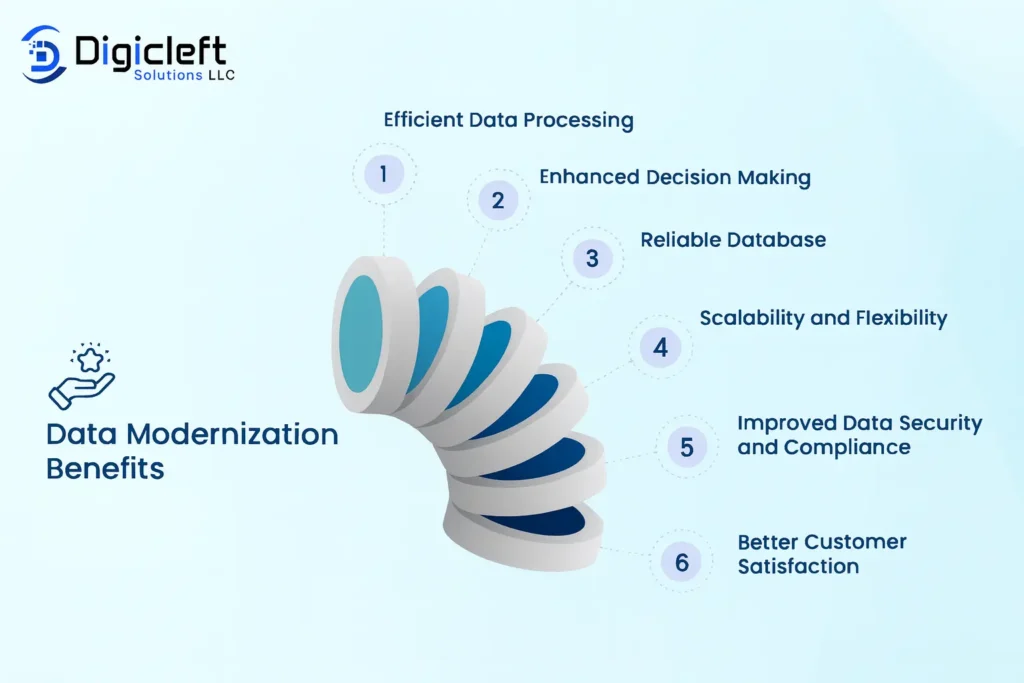 Digicleft
Solutions LLC

Data Modernization Benefits

1
Efficient Data Processing

2
Enhanced Decision Making

3
Reliable Database

4
Scalability and Flexibility

5
Improved Data Security and Compliance

6
Better Customer Satisfaction